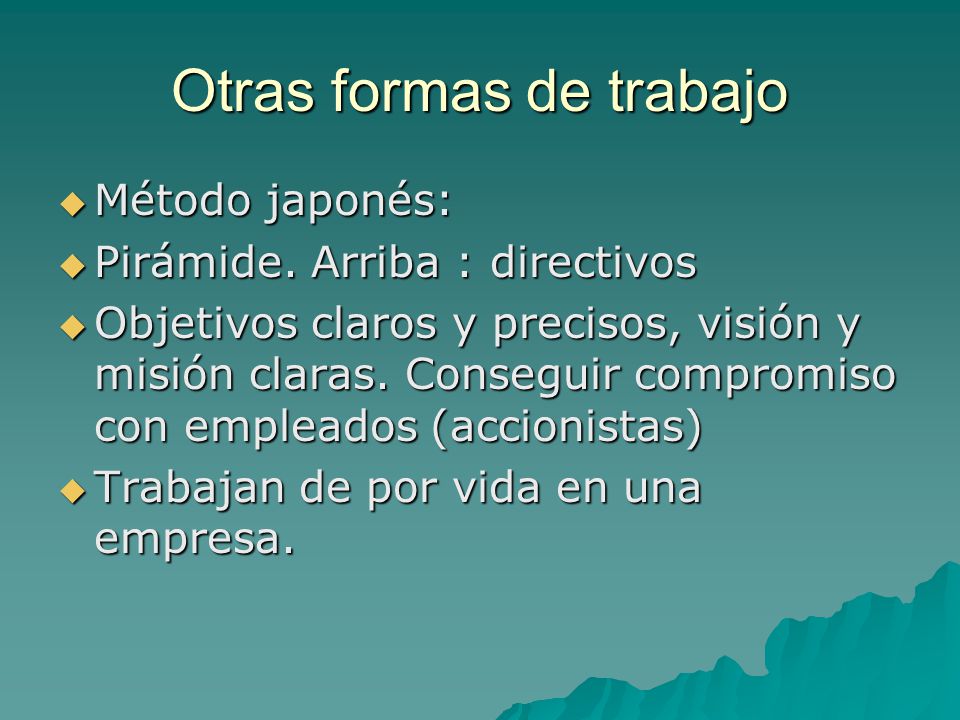 Otras formas de trabajo

◆ Método japonés:
◆ Pirámide. Arriba : directivos
◆ Objetivos claros y precisos, visión y misión claras. Conseguir compromiso con empleados (accionistas)
◆ Trabajan de por vida en una empresa.